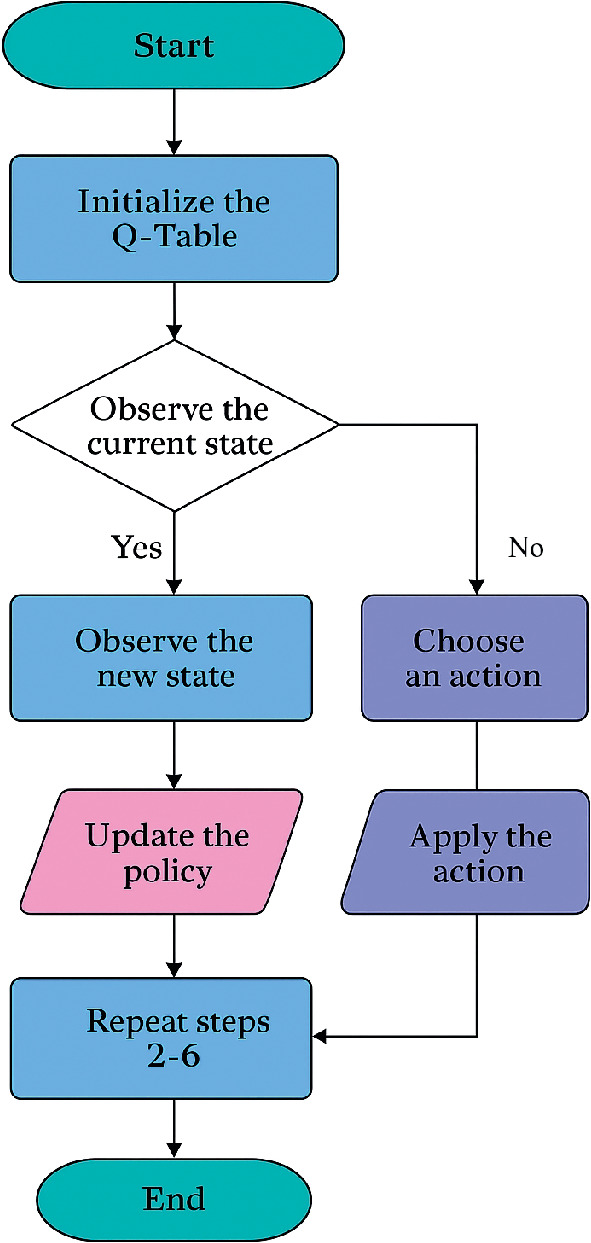 Start

Initialize the Q-Table

Observe the current state

Yes

No

Observe the new state

Choose an action

Update the policy

Apply the action

Repeat steps 2-6

End